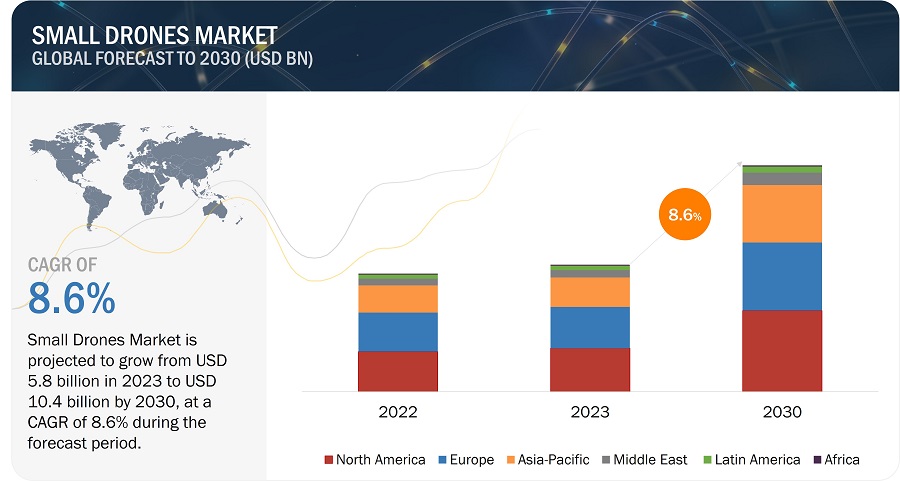 SMALL DRONES MARKET
GLOBAL FORECAST TO 2030 (USD BN)

CAGR OF
8.6%

Small Drones Market is projected to grow from USD 5.8 billion in 2023 to USD 10.4 billion by 2030, at a CAGR of 8.6% during the forecast period.

8.6%

2022
2023
2030

North America
Europe
Asia-Pacific
Middle East
Latin America
Africa